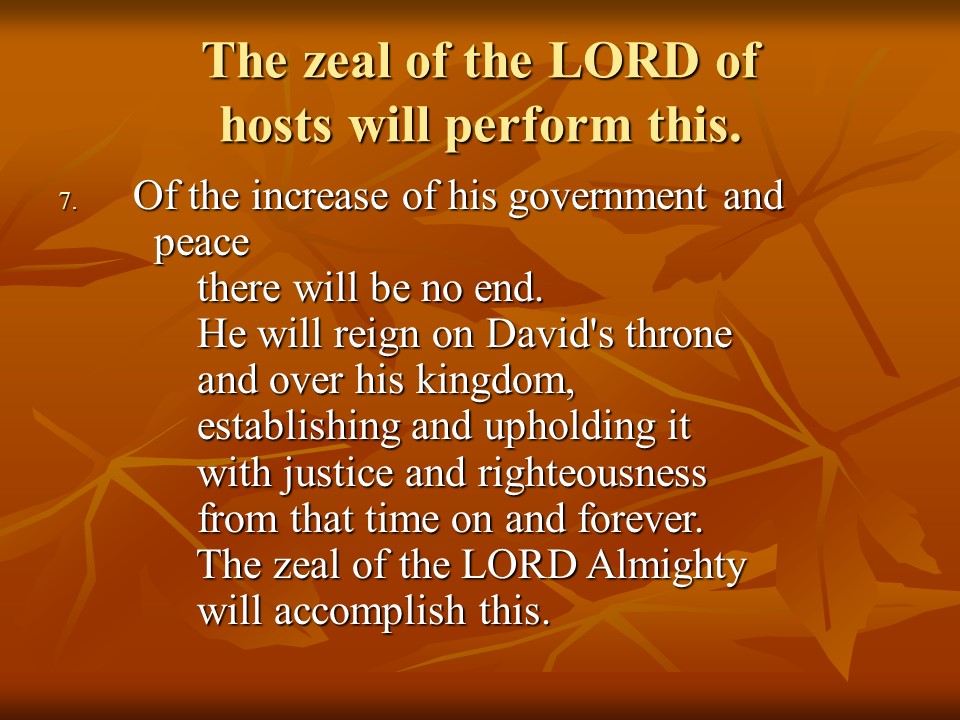 The zeal of the LORD of hosts will perform this.

7. Of the increase of his government and peace
there will be no end.
He will reign on David's throne
and over his kingdom,
establishing and upholding it
with justice and righteousness
from that time on and forever.
The zeal of the LORD Almighty
will accomplish this.